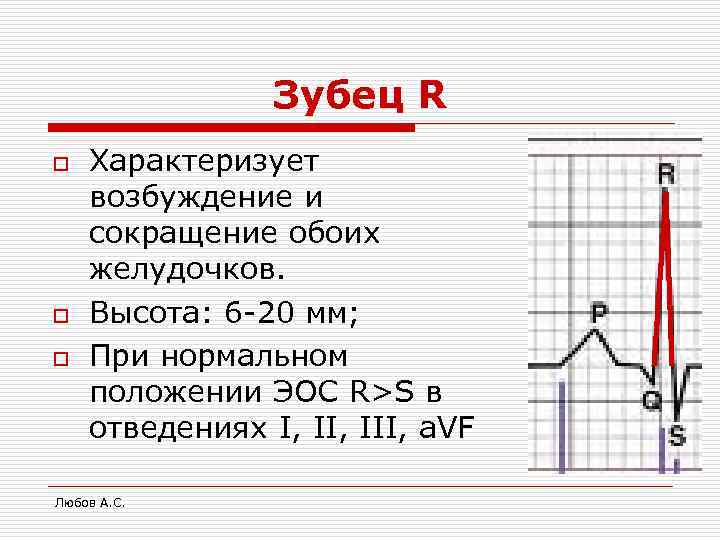 Зубец R

Характеризует возбуждение и сокращение обоих желудочков.

Высота: 6-20 мм;

При нормальном положении ЭОС R>S в отведениях I, II, III, aVF

R

P

Q

S

Любов А.С.